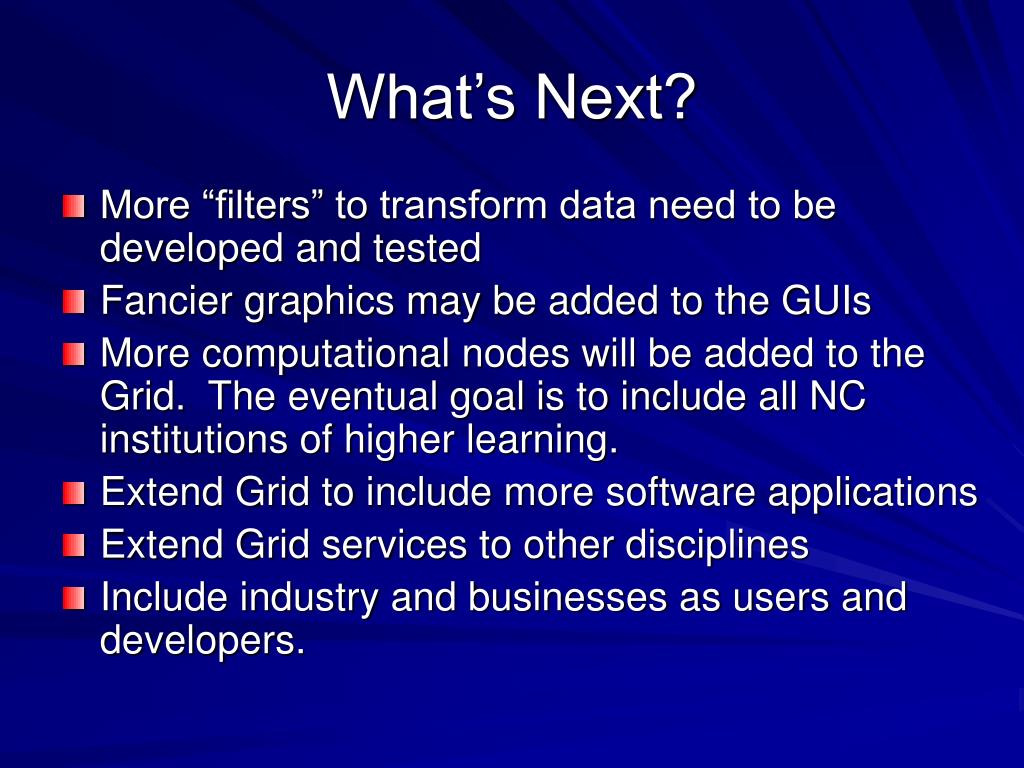 What’s Next?

More “filters” to transform data need to be developed and tested

Fancier graphics may be added to the GUIs

More computational nodes will be added to the Grid. The eventual goal is to include all NC institutions of higher learning.

Extend Grid to include more software applications

Extend Grid services to other disciplines

Include industry and businesses as users and developers.